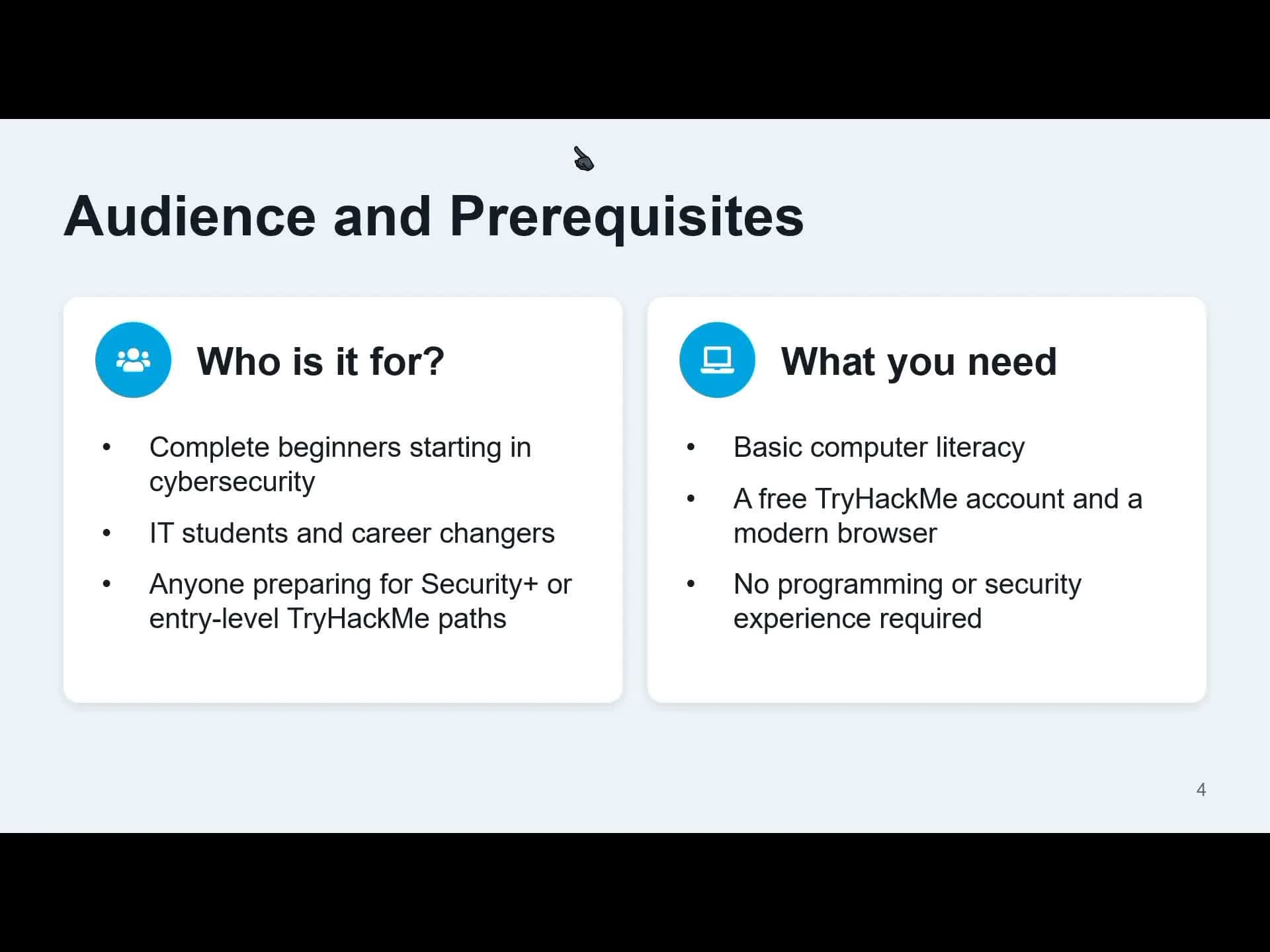 Audience and Prerequisites

Who is it for?

• Complete beginners starting in cybersecurity
• IT students and career changers
• Anyone preparing for Security+ or entry-level TryHackMe paths

What you need

• Basic computer literacy
• A free TryHackMe account and a modern browser
• No programming or security experience required

4